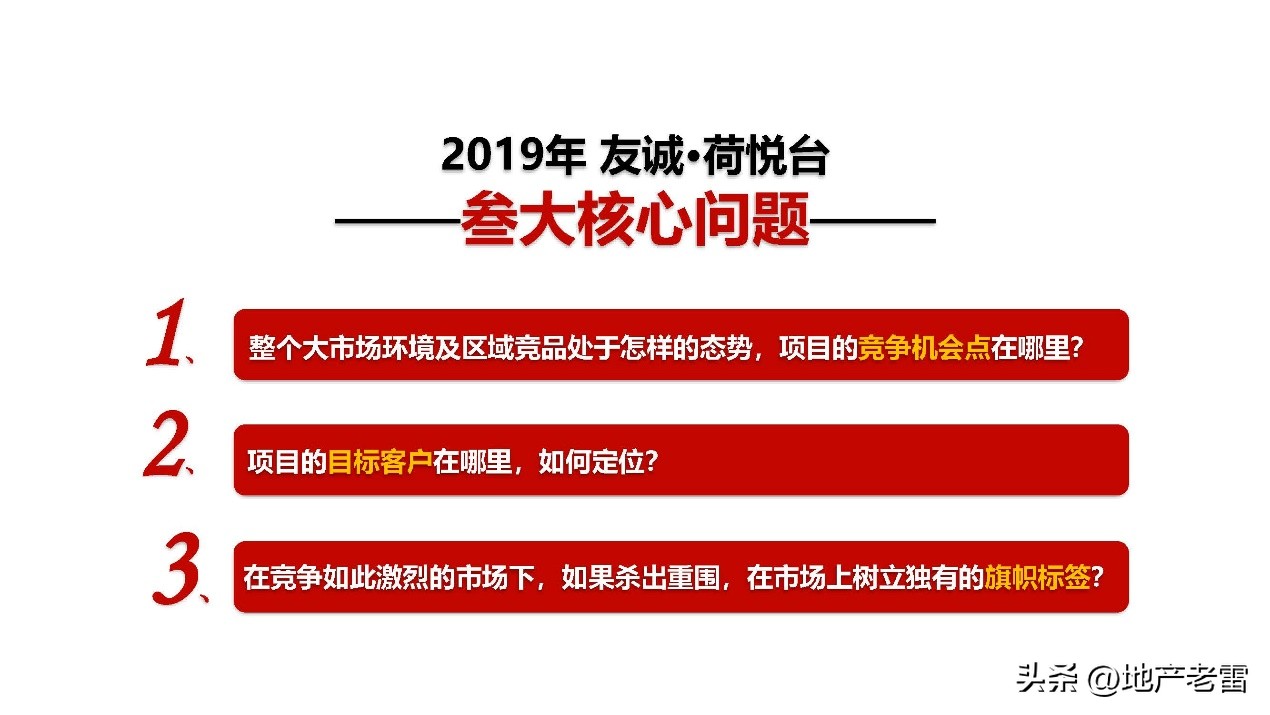 2019年 友诚•荷悦台
——叁大核心问题——

1、整个大市场环境及区域竞品处于怎样的态势，项目的竞争机会点在哪里？

2、项目的目标客户在哪里，如何定位？

3、在竞争如此激烈的市场下，如果杀出重围，在市场上树立独有的旗帜标签？

头条 @地产老雷